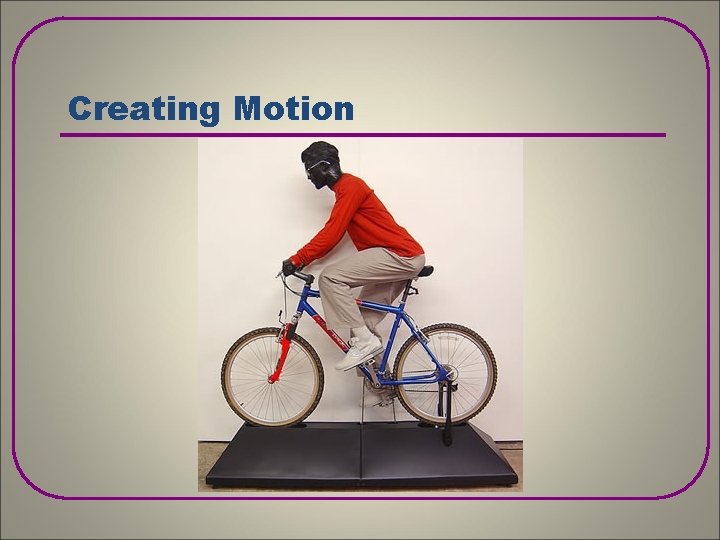 Creating Motion